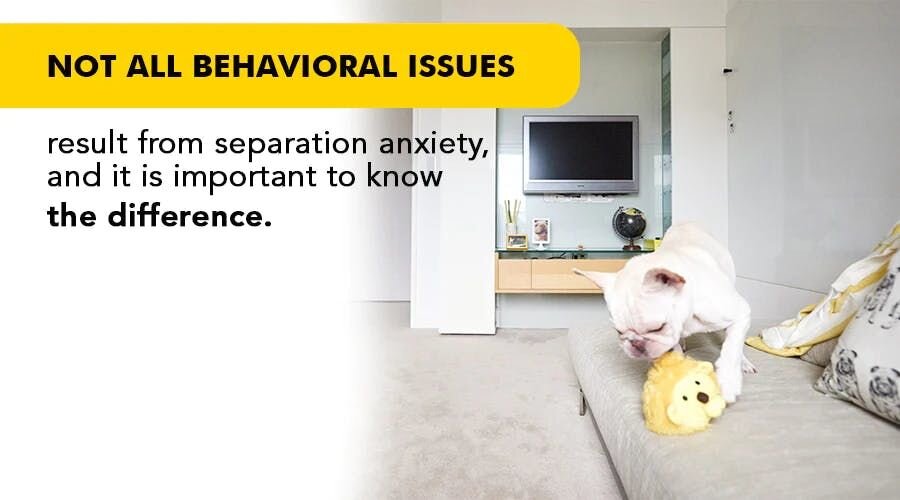 NOT ALL BEHAVIORAL ISSUES

result from separation anxiety, and it is important to know **the difference.**